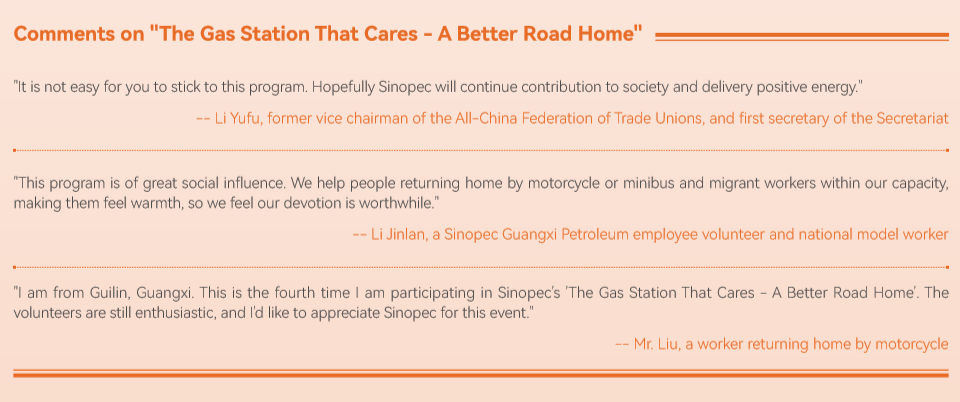 Comments on "The Gas Station That Cares - A Better Road Home"

"It is not easy for you to stick to this program. Hopefully Sinopec will continue contribution to society and delivery positive energy."

-- Li Yufu, former vice chairman of the All-China Federation of Trade Unions, and first secretary of the Secretariat

"This program is of great social influence. We help people returning home by motorcycle or minibus and migrant workers within our capacity, making them feel warmth, so we feel our devotion is worthwhile."

-- Li Jinlan, a Sinopec Guangxi Petroleum employee volunteer and national model worker

"I am from Guilin, Guangxi. This is the fourth time I am participating in Sinopec's 'The Gas Station That Cares - A Better Road Home'. The volunteers are still enthusiastic, and I'd like to appreciate Sinopec for this event."

-- Mr. Liu, a worker returning home by motorcycle